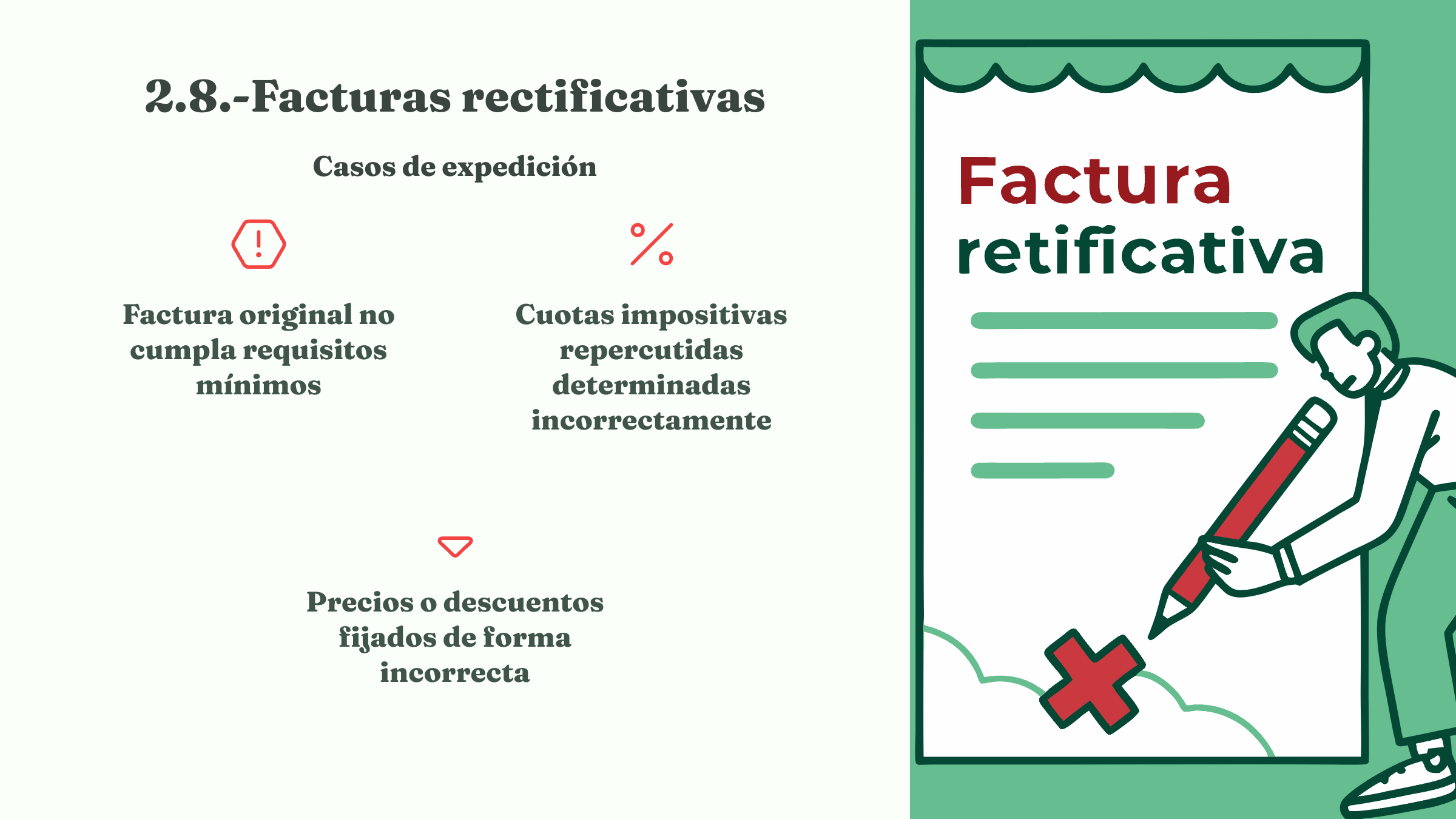 2.8.-Facturas rectificativas

Casos de expedición

Factura original no cumpla requisitos mínimos

Cuotas impositivas repercutidas determinadas incorrectamente

Precios o descuentos fijados de forma incorrecta

Factura retificativa